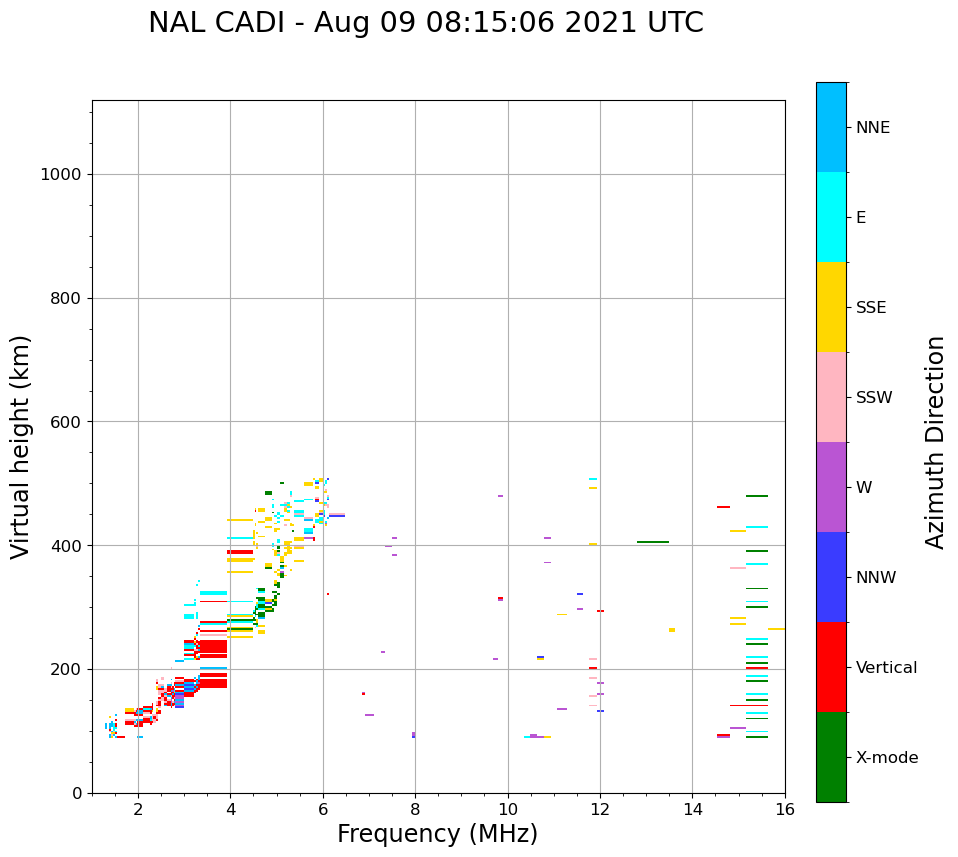 NAL CADI - Aug 09 08:15:06 2021 UTC

Virtual height (km)

1000
800
600
400
200
0

2
4
6
8
10
12
14
16

Frequency (MHz)

NNE
E
SSE
SSW
W
NNW
Vertical
X-mode

Azimuth Direction